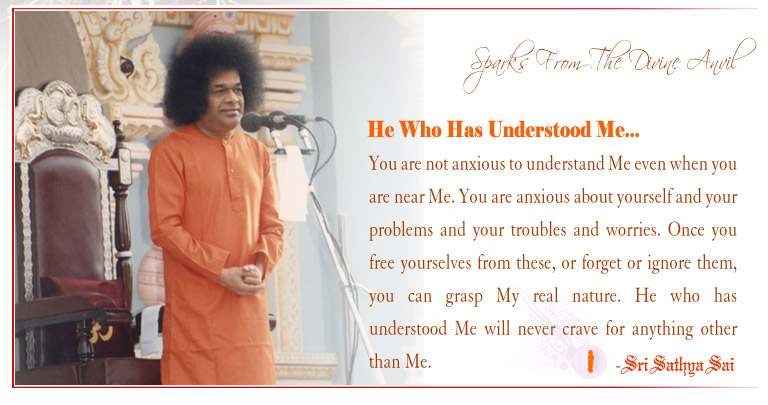 Sparks From The Divine Anvil

He Who Has Understood Me...

You are not anxious to understand Me even when you are near Me. You are anxious about yourself and your problems and your troubles and worries. Once you free yourselves from these, or forget or ignore them, you can grasp My real nature. He who has understood Me will never crave for anything other than Me.

-Sri Sathya Sai